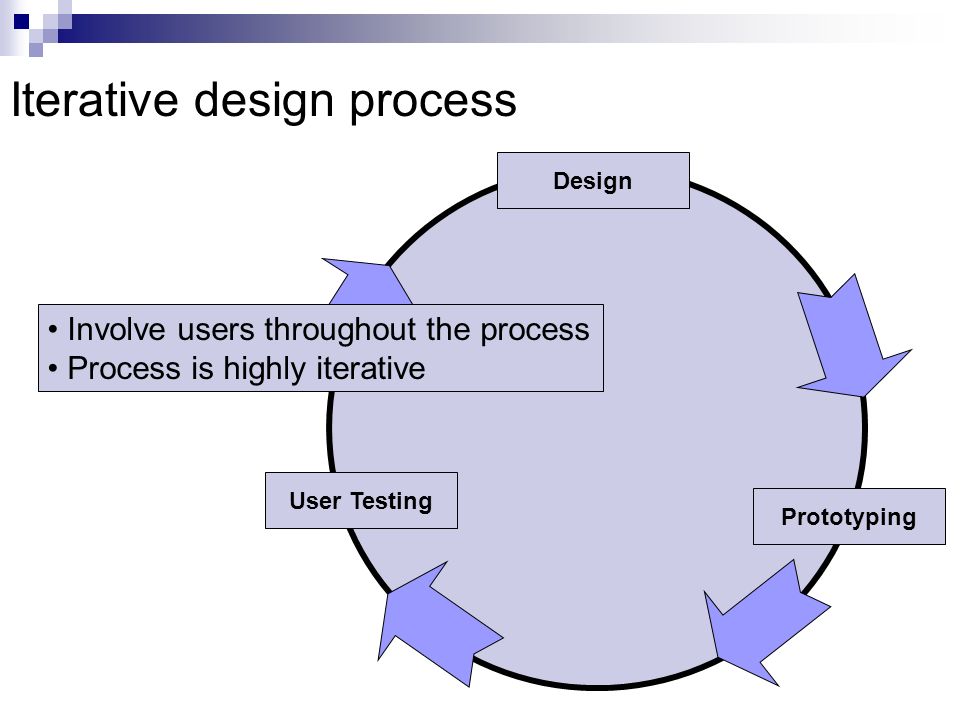 Iterative design process

Design

• Involve users throughout the process
• Process is highly iterative

User Testing

Prototyping